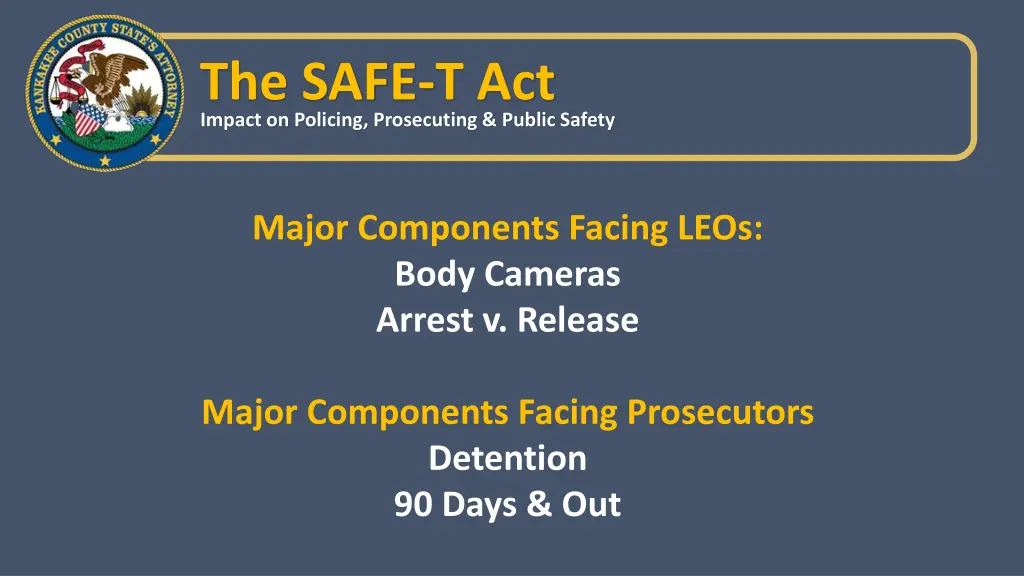 KANKAKEE COUNTY STATE'S ATTORNEY

The SAFE-T Act
Impact on Policing, Prosecuting & Public Safety

Major Components Facing LEOs:
Body Cameras
Arrest v. Release

Major Components Facing Prosecutors
Detention
90 Days & Out